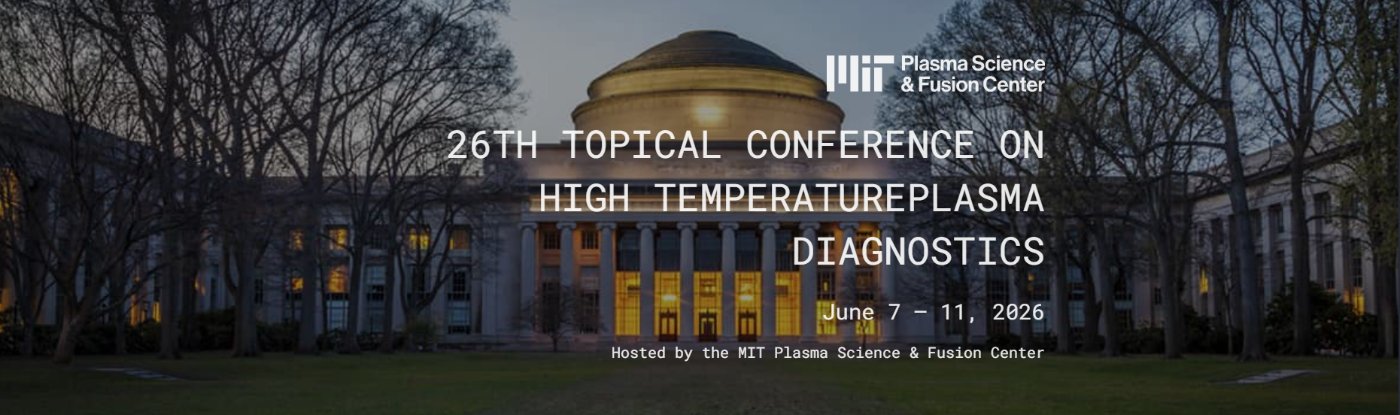 MIT Plasma Science & Fusion Center

26TH TOPICAL CONFERENCE ON HIGH TEMPERATUREPLASMA DIAGNOSTICS

June 7 – 11, 2026

Hosted by the MIT Plasma Science & Fusion Center